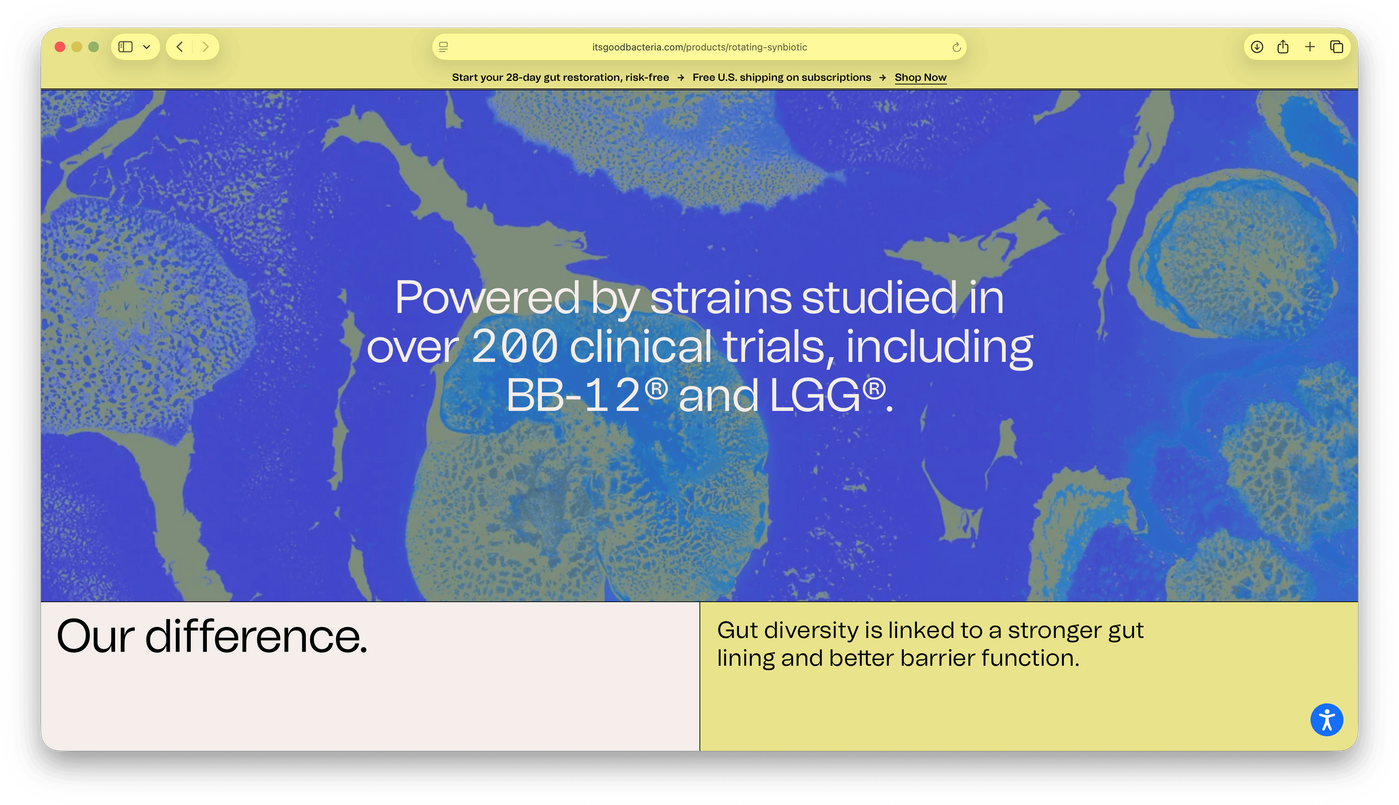 itsgoodbacteria.com/products/rotating-synbiotic

Start your 28-day gut restoration, risk-free → Free U.S. shipping on subscriptions → Shop Now

Powered by strains studied in over 200 clinical trials, including BB-12® and LGG®.

Our difference.

Gut diversity is linked to a stronger gut lining and better barrier function.